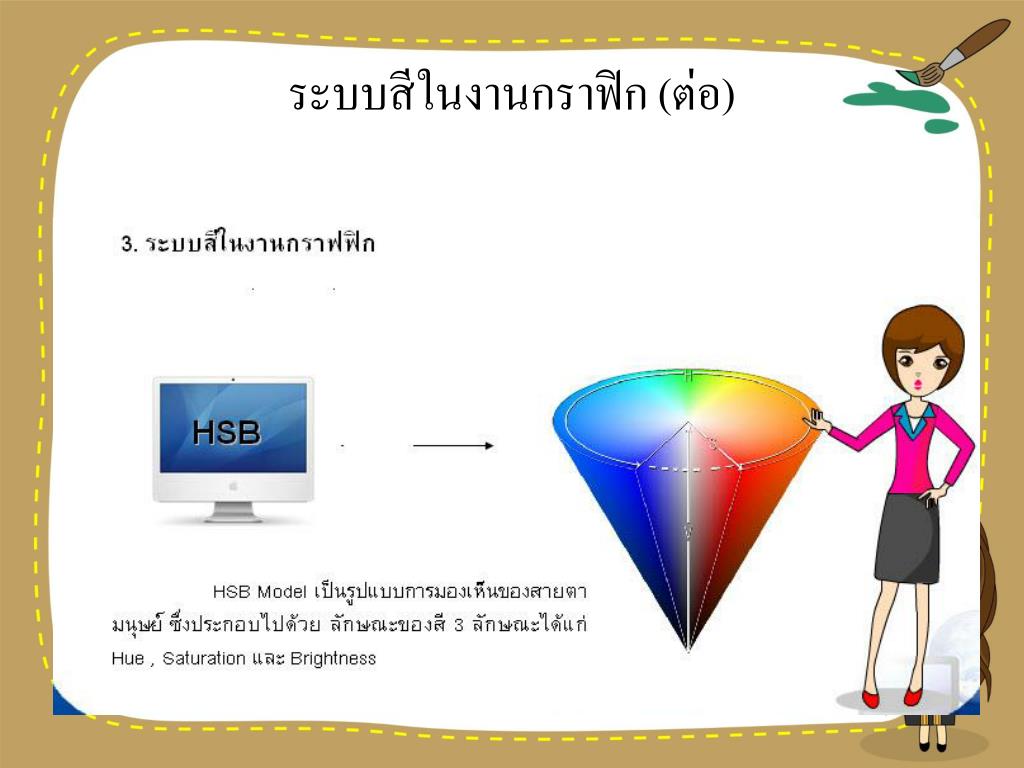 ระบบสีในงานกราฟิก (ต่อ)

3. ระบบสีในงานกราฟฟิก

HSB

H

S

B

HSB Model เป็นรูปแบบการมองเห็นของสายตามนุษย์ ซึ่งประกอบไปด้วย ลักษณะของสี 3 ลักษณะได้แก่ Hue , Saturation และ Brightness